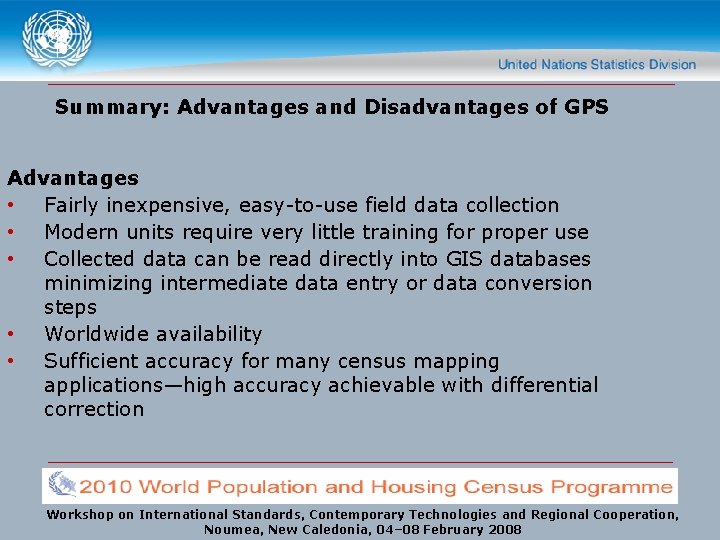 United Nations Statistics Division

Summary: Advantages and Disadvantages of GPS

Advantages
• Fairly inexpensive, easy-to-use field data collection
• Modern units require very little training for proper use
• Collected data can be read directly into GIS databases minimizing intermediate data entry or data conversion steps
• Worldwide availability
• Sufficient accuracy for many census mapping applications—high accuracy achievable with differential correction

2010 World Population and Housing Census Programme

Workshop on International Standards, Contemporary Technologies and Regional Cooperation, Noumea, New Caledonia, 04–08 February 2008